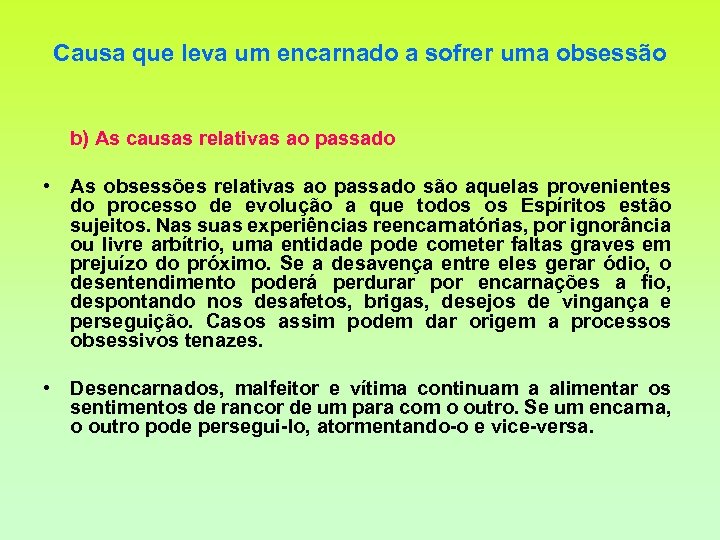 Causa que leva um encarnado a sofrer uma obsessão

b) As causas relativas ao passado

• As obsessões relativas ao passado são aquelas provenientes do processo de evolução a que todos os Espíritos estão sujeitos. Nas suas experiências reencarnatórias, por ignorância ou livre arbítrio, uma entidade pode cometer faltas graves em prejuízo do próximo. Se a desavença entre eles gerar ódio, o desentendimento poderá perdurar por encarnações a fio, despontando nos desafetos, brigas, desejos de vingança e perseguição. Casos assim podem dar origem a processos obsessivos tenazes.

• Desencarnados, malfeitor e vítima continuam a alimentar os sentimentos de rancor de um para com o outro. Se um encarna, o outro pode persegui-lo, atormentando-o e vice-versa.